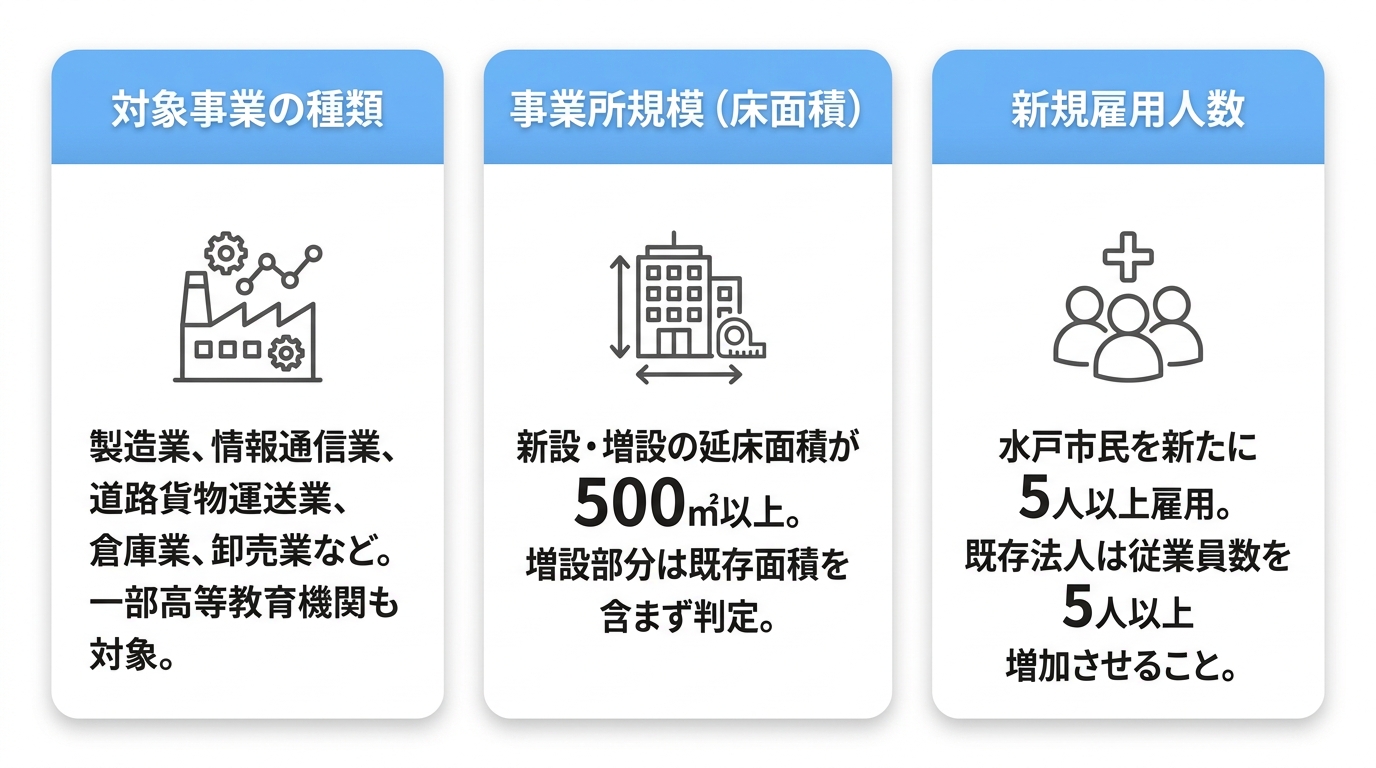 対象事業の種類

製造業、情報通信業、道路貨物運送業、倉庫業、卸売業など。一部高等教育機関も対象。

事業所規模（床面積）

新設・増設の延床面積が500㎡以上。増設部分は既存面積を含まず判定。

新規雇用人数

水戸市民を新たに5人以上雇用。既存法人は従業員数を5人以上増加させること。